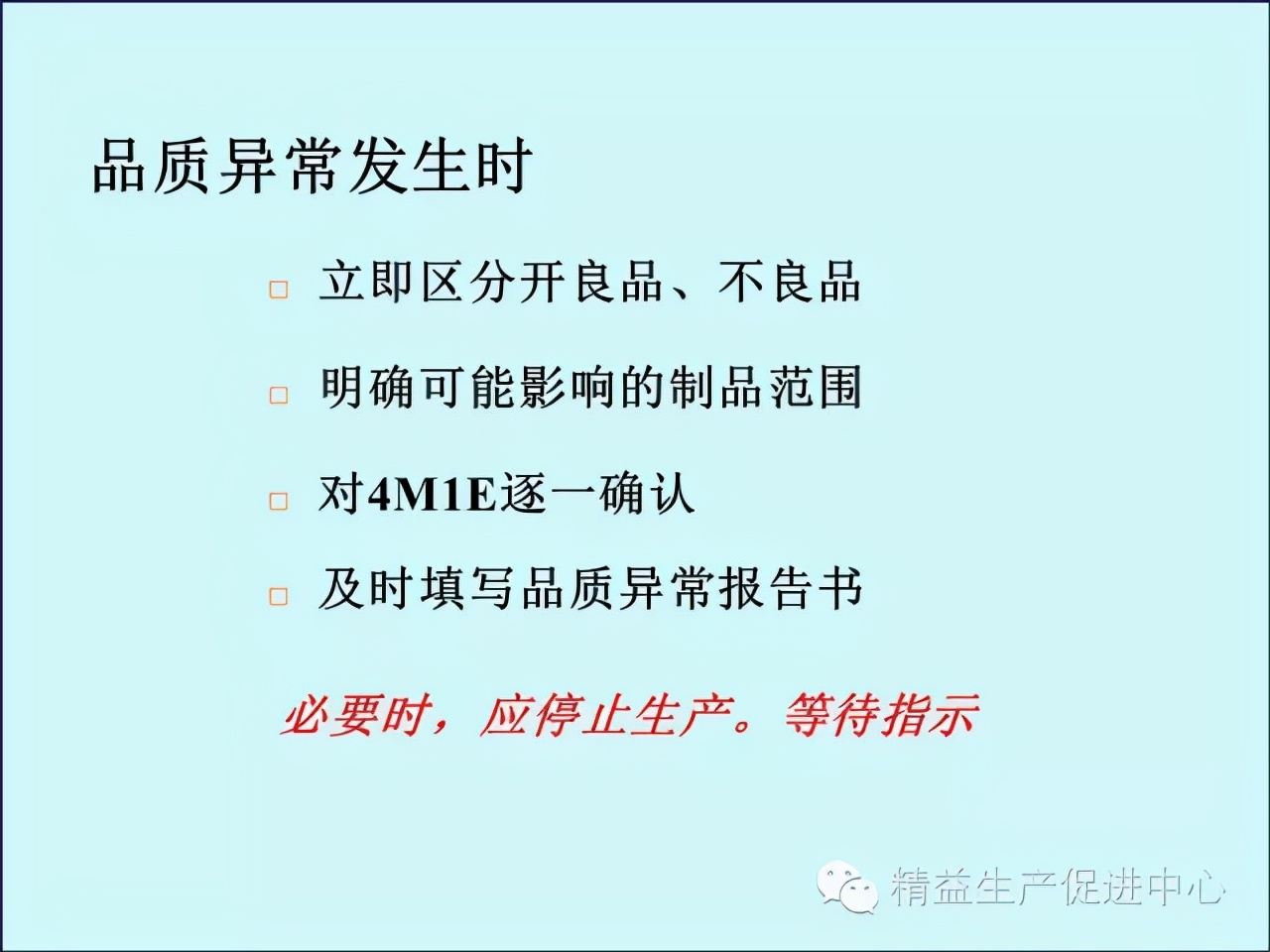 品质异常发生时

□ 立即区分开良品、不良品

□ 明确可能影响的制品范围

□ 对4M1E逐一确认

□ 及时填写品质异常报告书

必要时，应停止生产。等待指示

精益生产促进中心